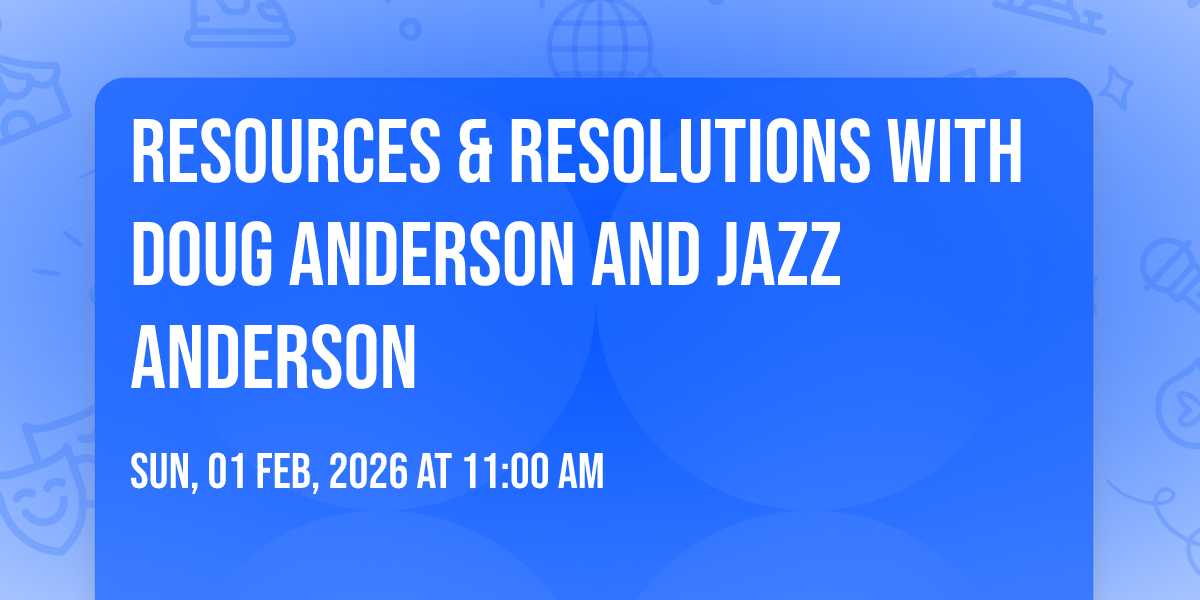 RESOURCES & RESOLUTIONS WITH DOUG ANDERSON AND JAZZ ANDERSON

SUN, 01 FEB, 2026 AT 11:00 AM